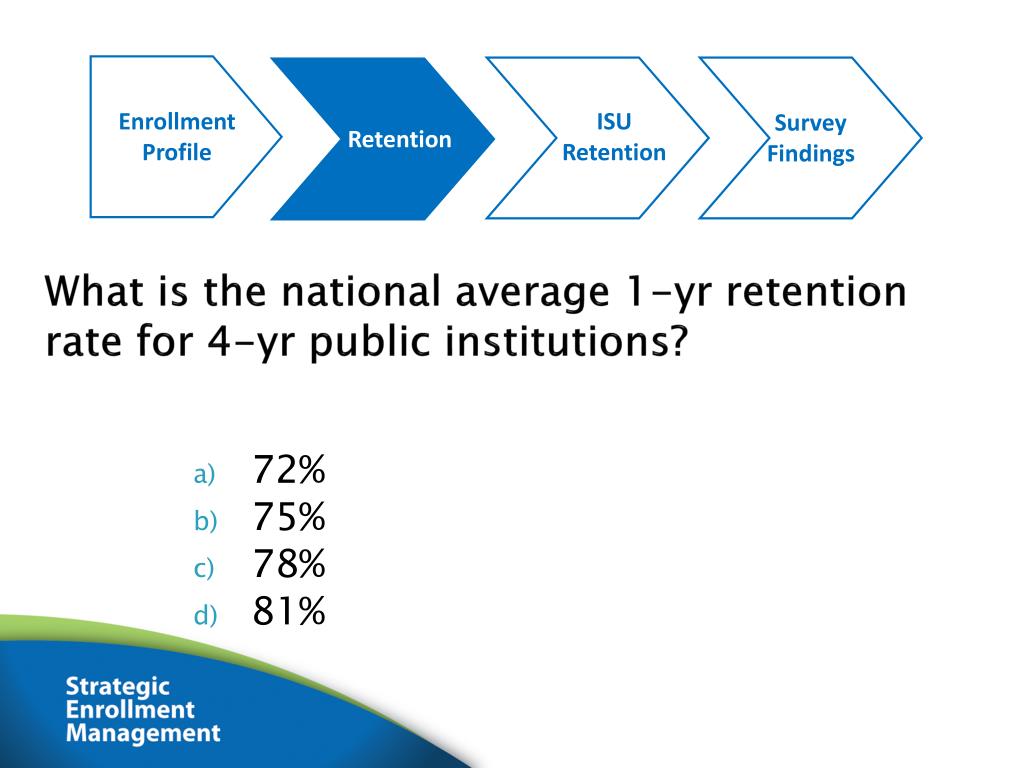 Enrollment Profile

Retention

ISU Retention

Survey Findings

What is the national average 1-yr retention rate for 4-yr public institutions?

a) 72%
b) 75%
c) 78%
d) 81%

Strategic Enrollment Management